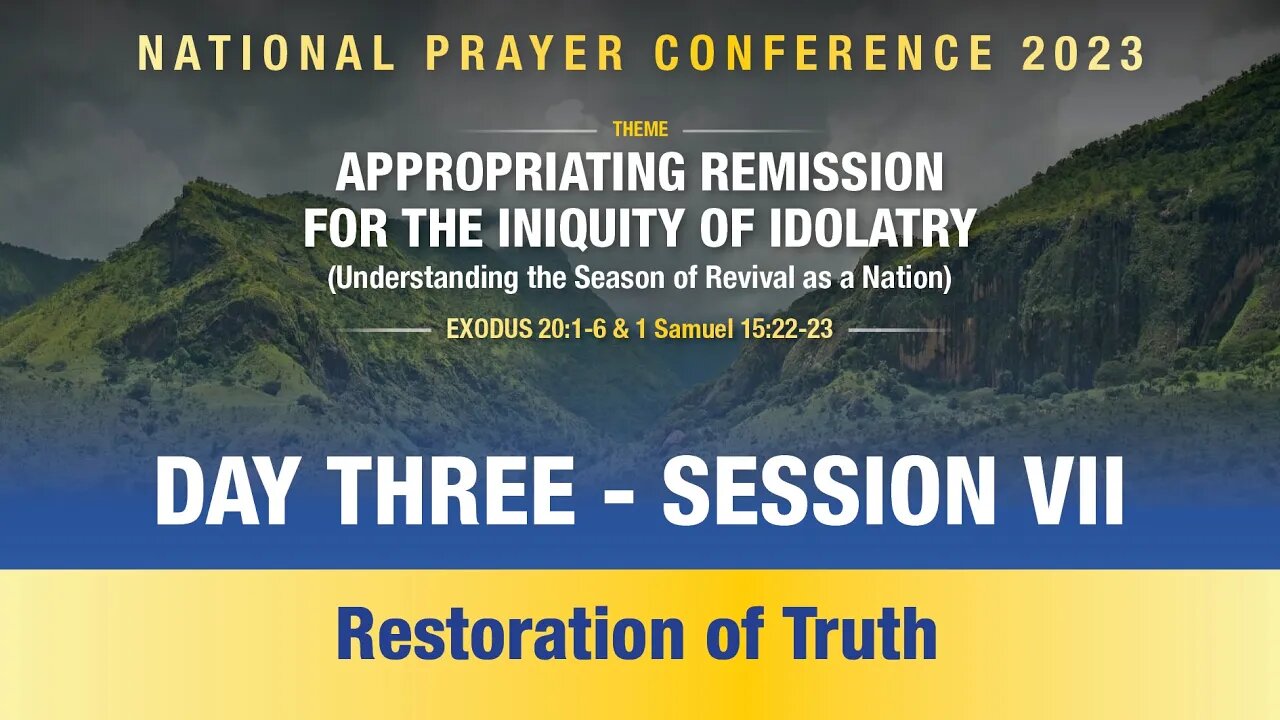 NATIONAL PRAYER CONFERENCE 2023

THEME

APPROPRIATING REMISSION FOR THE INIQUITY OF IDOLATRY

(Understanding the Season of Revival as a Nation)

EXODUS 20:1-6 & 1 Samuel 15:22-23

DAY THREE - SESSION VII

Restoration of Truth